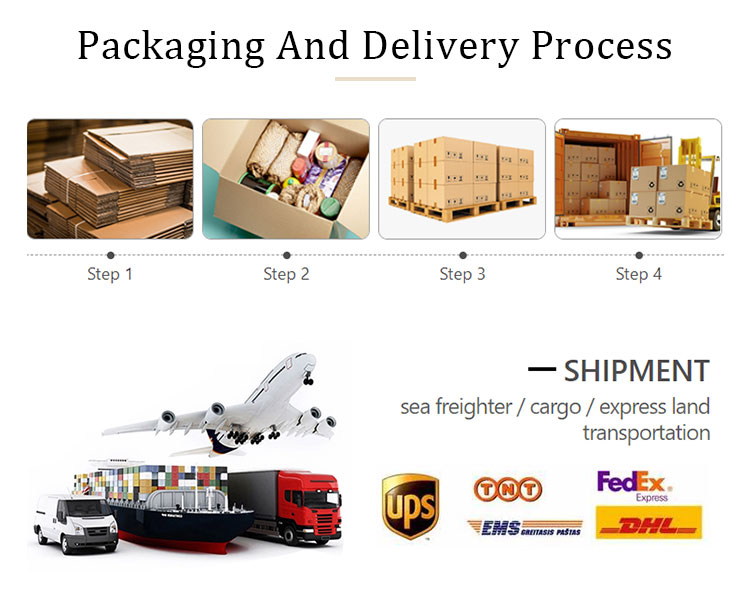 Packaging And Delivery Process

Step 1

Step 2

Step 3

Step 4

SHIPMENT

sea freighter / cargo / express land transportation

UPS

TNT

FedEx Express

EMS GREITASIS PAŠTAS

DHL